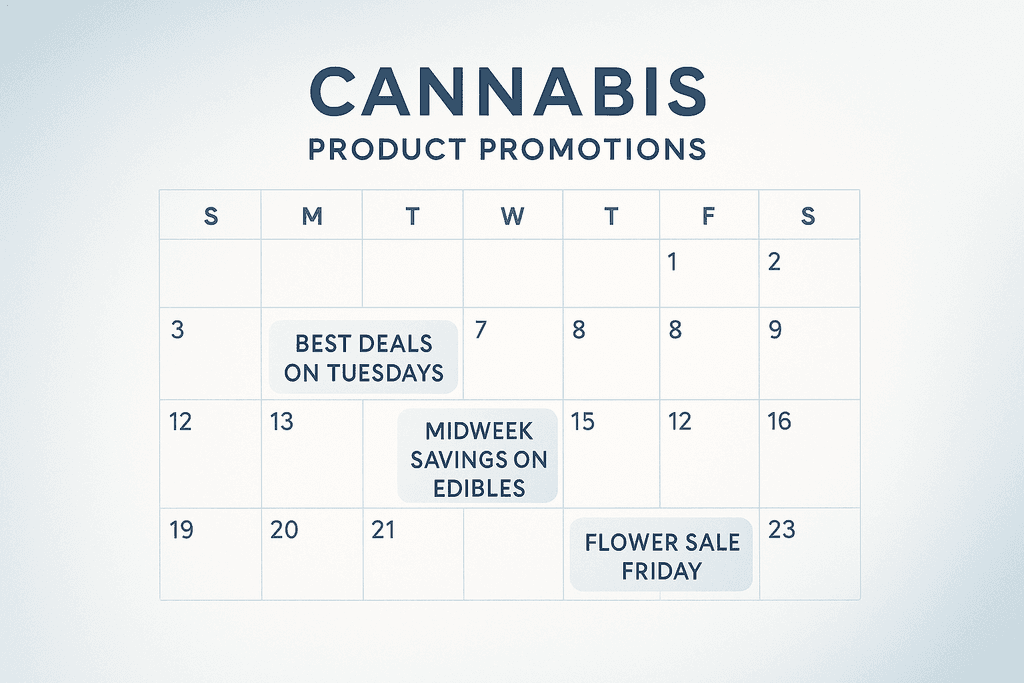 CANNABIS
PRODUCT PROMOTIONS

| S | M | T | W | T | F | S |
|---|---|---|---|---|---|---|
| | | | | | 1 | 2 |
| 3 | BEST DEALS ON TUESDAYS | | 7 | 8 | 8 | 9 |
| 12 | 13 | MIDWEEK SAVINGS ON EDIBLES | | 15 | 12 | 16 |
| 19 | 20 | 21 | | FLOWER SALE FRIDAY | | 23 |